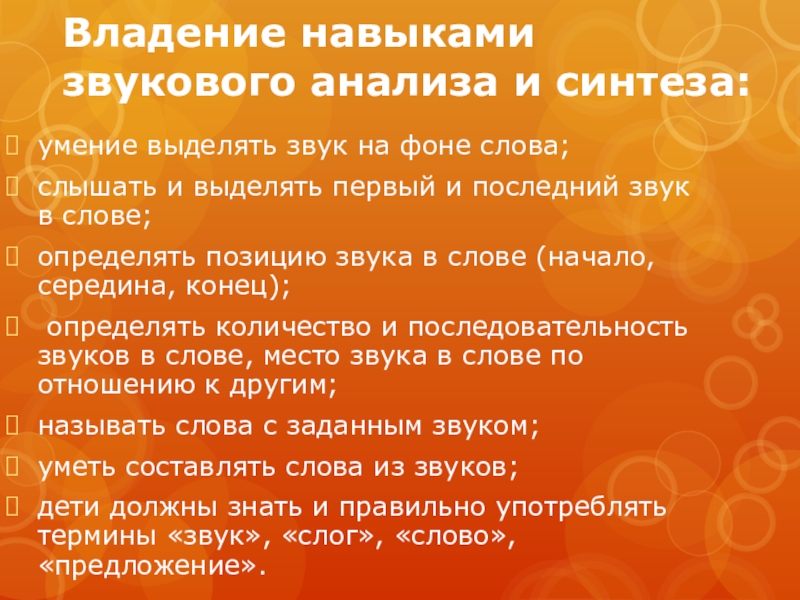 Владение навыками звукового анализа и синтеза:

умение выделять звук на фоне слова;

слышать и выделять первый и последний звук в слове;

определять позицию звука в слове (начало, середина, конец);

определять количество и последовательность звуков в слове, место звука в слове по отношению к другим;

называть слова с заданным звуком;

уметь составлять слова из звуков;

дети должны знать и правильно употреблять термины «звук», «слог», «слово», «предложение».